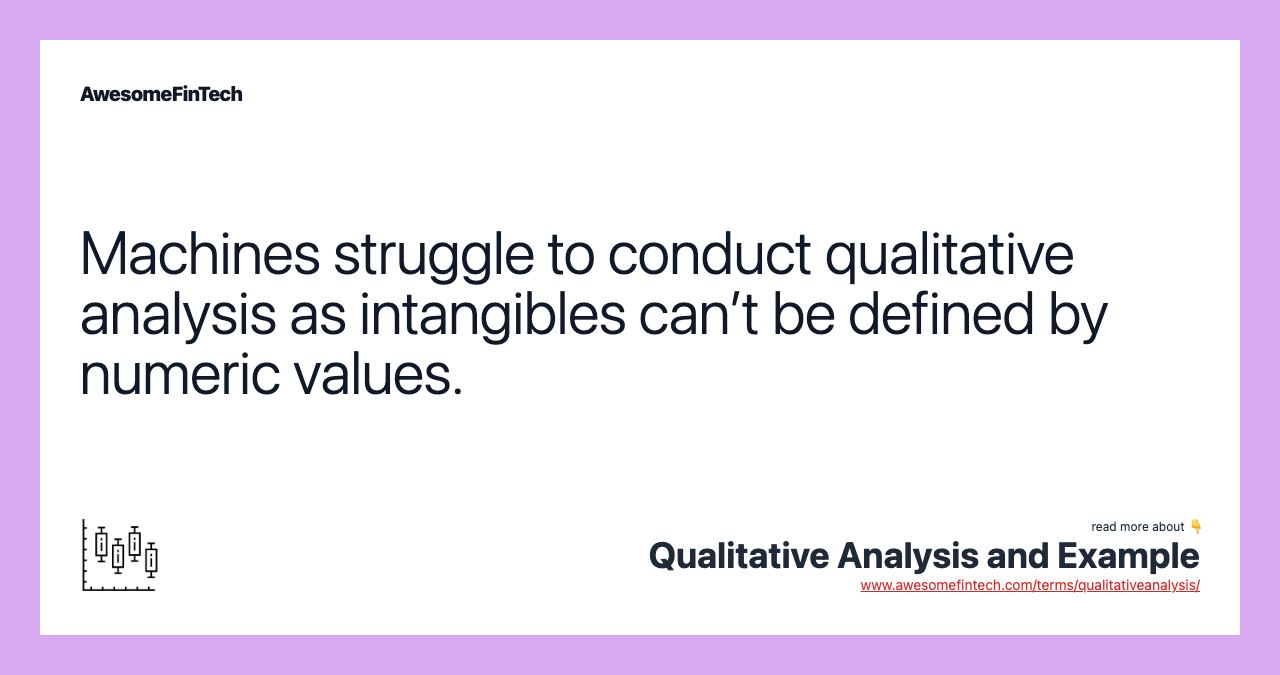 AwesomeFinTech

Machines struggle to conduct qualitative analysis as intangibles can’t be defined by numeric values.

read more about 👇
Qualitative Analysis and Example
www.awesomefintech.com/terms/qualitativeanalysis/